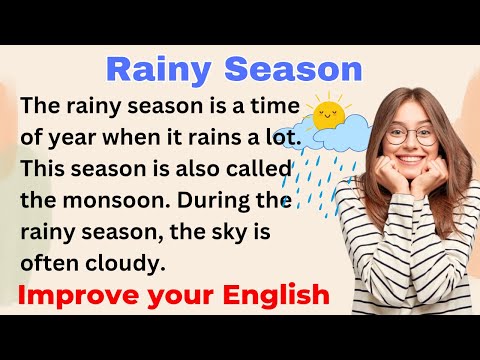 Rainy Season

The rainy season is a time of year when it rains a lot. This season is also called the monsoon. During the rainy season, the sky is often cloudy.

Improve your English